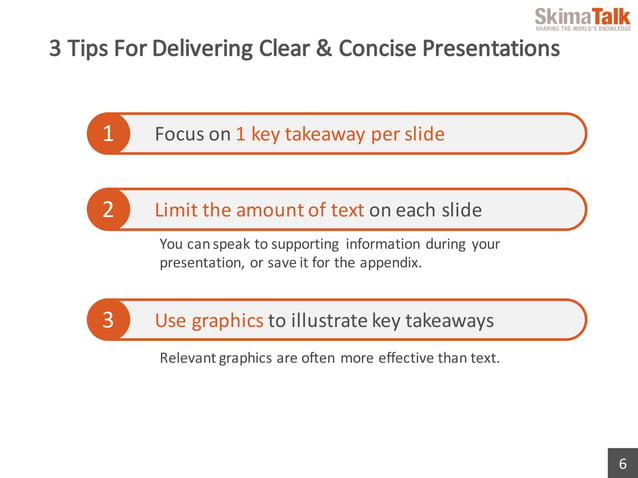 SkimaTalk
SHARING THE WORLD'S KNOWLEDGE

3 Tips For Delivering Clear & Concise Presentations

1 Focus on 1 key takeaway per slide

2 Limit the amount of text on each slide

You can speak to supporting information during your presentation, or save it for the appendix.

3 Use graphics to illustrate key takeaways

Relevant graphics are often more effective than text.

6